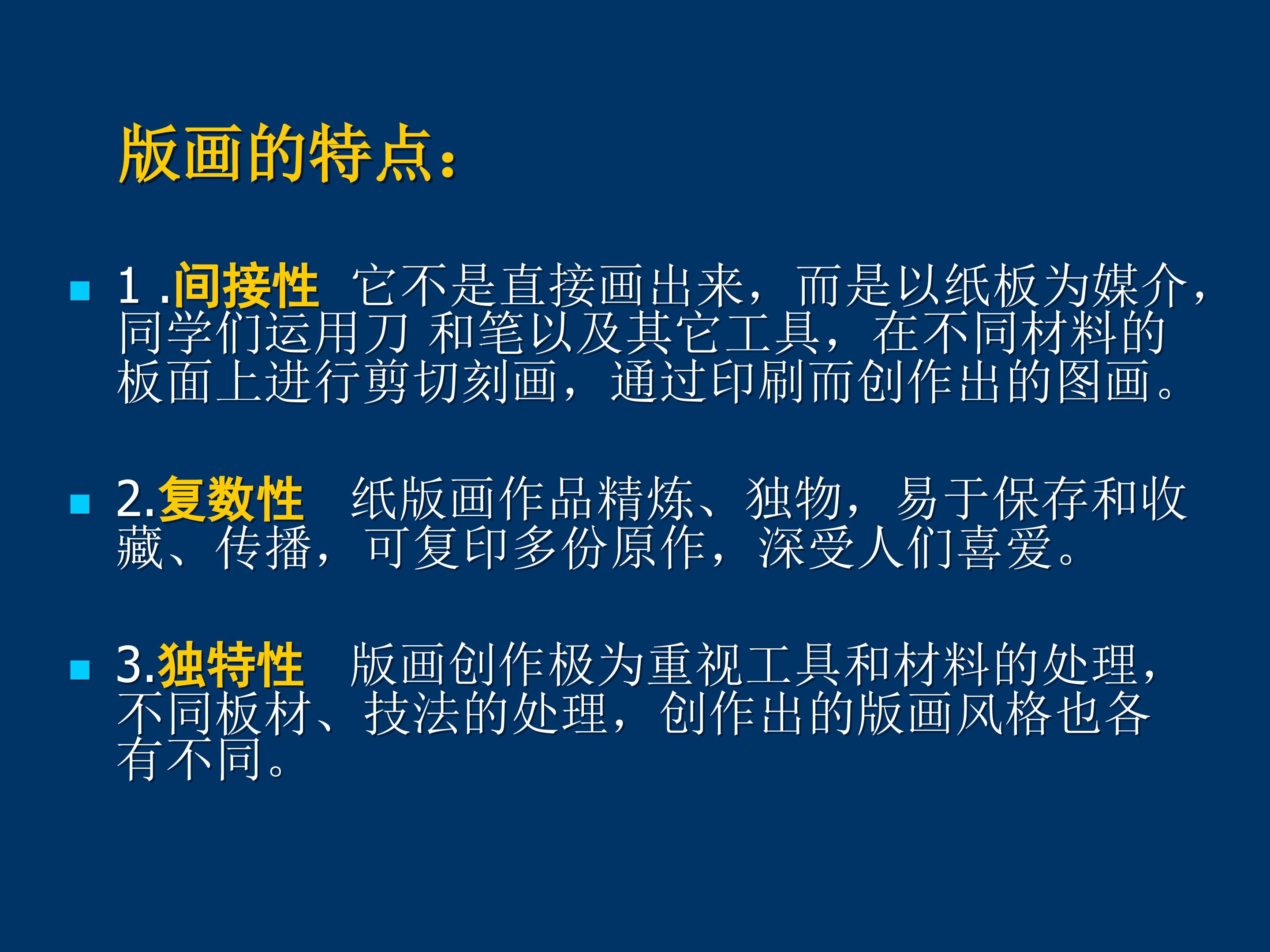 版画的特点：

1 .间接性 它不是直接画出来，而是以纸板为媒介，同学们运用刀 和笔以及其它工具，在不同材料的板面上进行剪切刻画，通过印刷而创作出的图画。

2.复数性 纸版画作品精炼、独物，易于保存和收藏、传播，可复印多份原作，深受人们喜爱。

3.独特性 版画创作极为重视工具和材料的处理，不同板材、技法的处理，创作出的版画风格也各有不同。